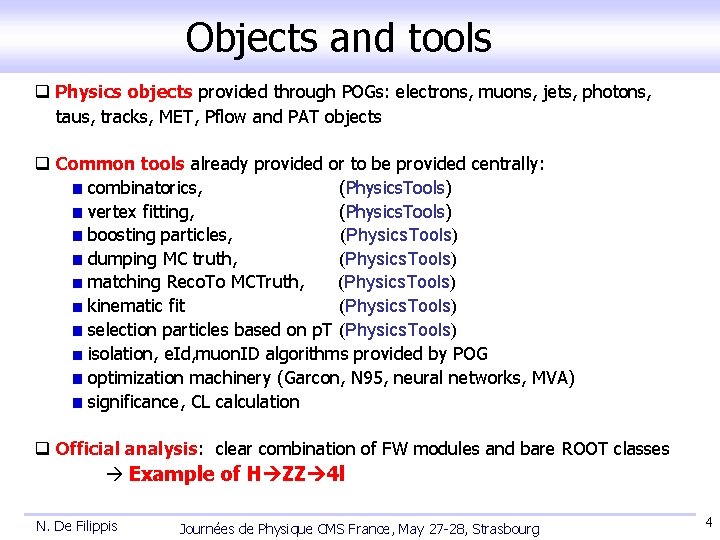 Objects and tools

❑ Physics objects provided through POGs: electrons, muons, jets, photons, taus, tracks, MET, Pflow and PAT objects

❑ Common tools already provided or to be provided centrally:
■ combinatorics, (PhysicsTools)
■ vertex fitting, (PhysicsTools)
■ boosting particles, (PhysicsTools)
■ dumping MC truth, (PhysicsTools)
■ matching RecoTo MCTruth, (PhysicsTools)
■ kinematic fit (PhysicsTools)
■ selection particles based on pT (PhysicsTools)
■ isolation, eId,muonID algorithms provided by POG
■ optimization machinery (Garcon, N95, neural networks, MVA)
■ significance, CL calculation

❑ Official analysis: clear combination of FW modules and bare ROOT classes
→ Example of H→ZZ→4l

N. De Filippis Journées de Physique CMS France, May 27-28, Strasbourg 4